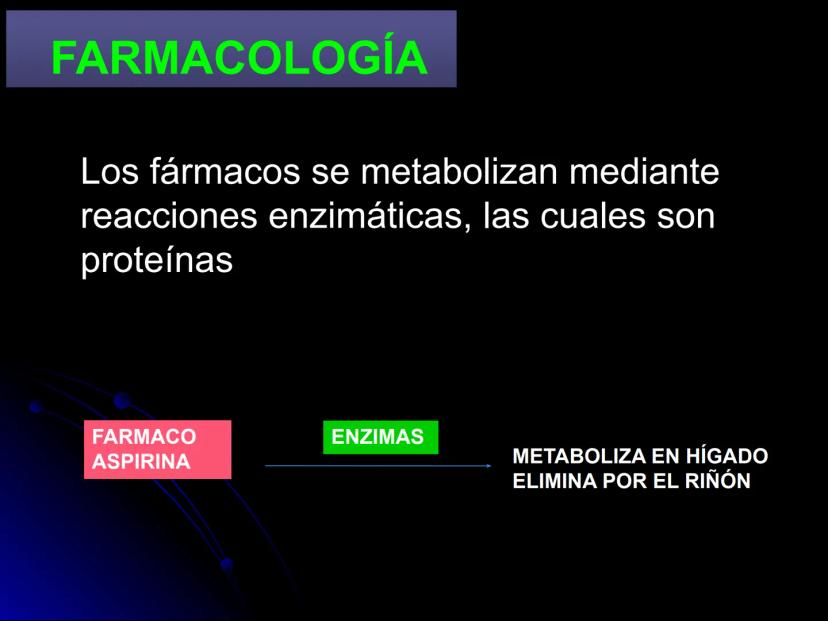 FARMACOLOGÍA

Los fármacos se metabolizan mediante reacciones enzimáticas, las cuales son proteínas

FARMACO
ASPIRINA

ENZIMAS

METABOLIZA EN HÍGADO
ELIMINA POR EL RIÑÓN